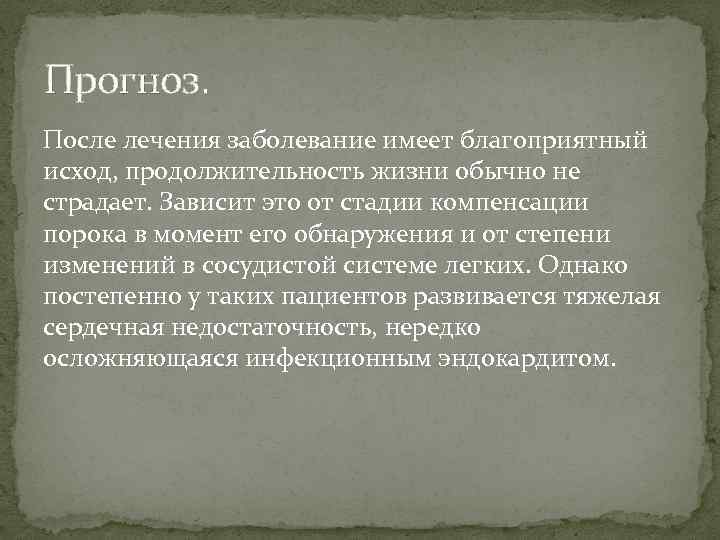 Прогноз.

После лечения заболевание имеет благоприятный исход, продолжительность жизни обычно не страдает. Зависит это от стадии компенсации порока в момент его обнаружения и от степени изменений в сосудистой системе легких. Однако постепенно у таких пациентов развивается тяжелая сердечная недостаточность, нередко осложняющаяся инфекционным эндокардитом.